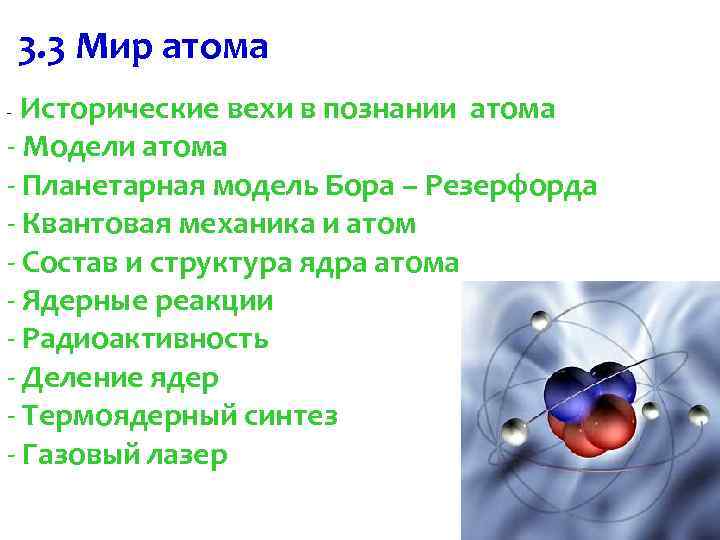 3.3 Мир атома

- Исторические вехи в познании атома
- Модели атома
- Планетарная модель Бора – Резерфорда
- Квантовая механика и атом
- Состав и структура ядра атома
- Ядерные реакции
- Радиоактивность
- Деление ядер
- Термоядерный синтез
- Газовый лазер